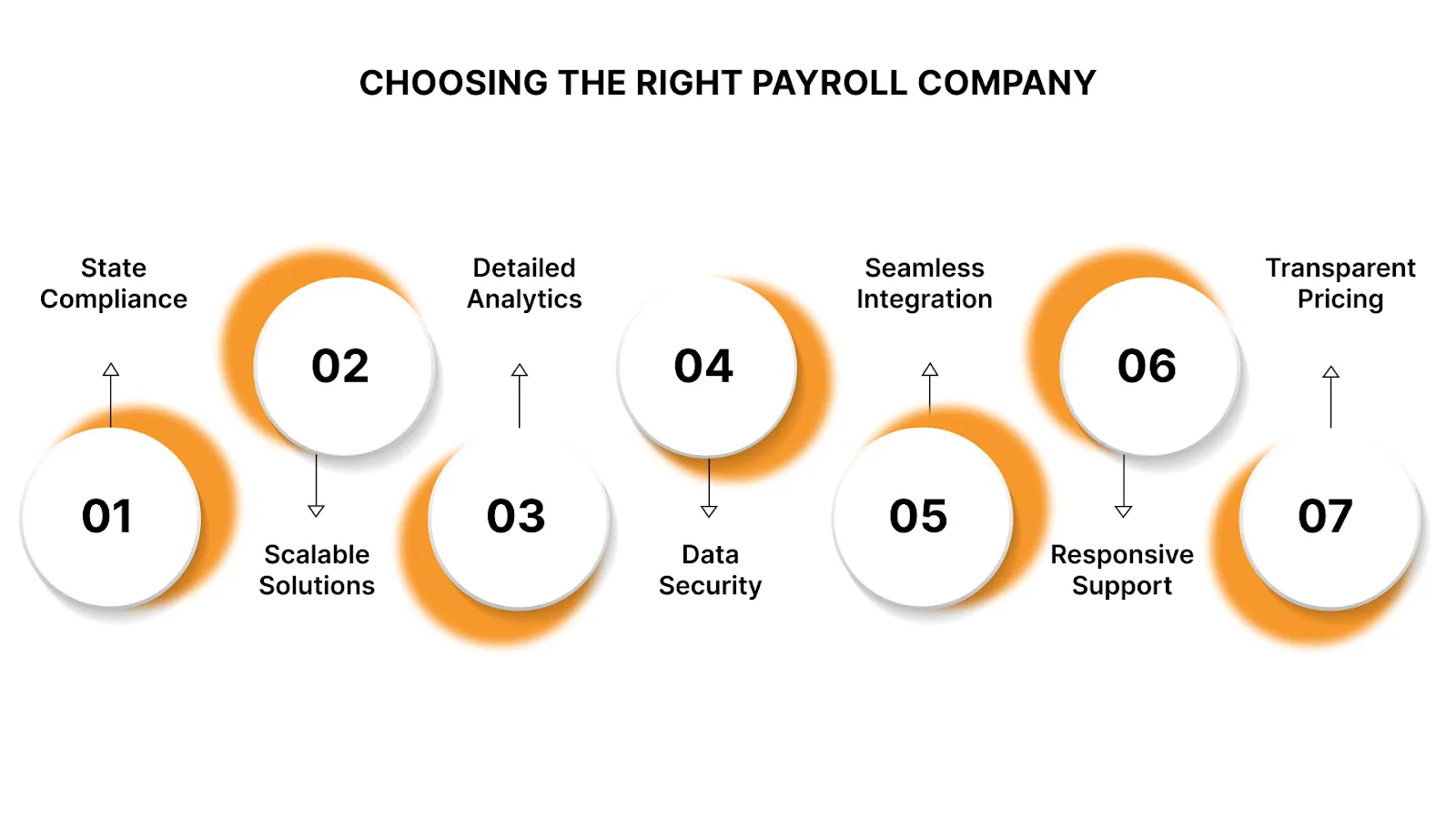 CHOOSING THE RIGHT PAYROLL COMPANY

01
State Compliance

02
Scalable Solutions

03
Detailed Analytics

04
Data Security

05
Seamless Integration

06
Responsive Support

07
Transparent Pricing